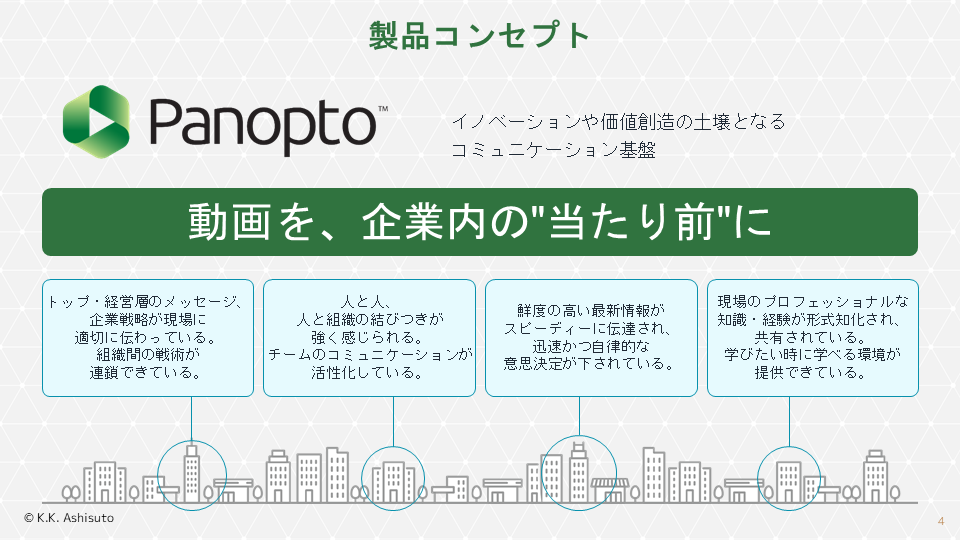 製品コンセプト

Panopto™

イノベーションや価値創造の土壌となる
コミュニケーション基盤

動画を、企業内の"当たり前"に

トップ・経営層のメッセージ、企業戦略が現場に適切に伝わっている。組織間の戦術が連鎖できている。

人と人、人と組織の結びつきが強く感じられる。チームのコミュニケーションが活性化している。

鮮度の高い最新情報がスピーディーに伝達され、迅速かつ自律的な意思決定が下されている。

現場のプロフェッショナルな知識・経験が形式知化され、共有されている。学びたい時に学べる環境が提供できている。

© K.K. Ashisuto

4